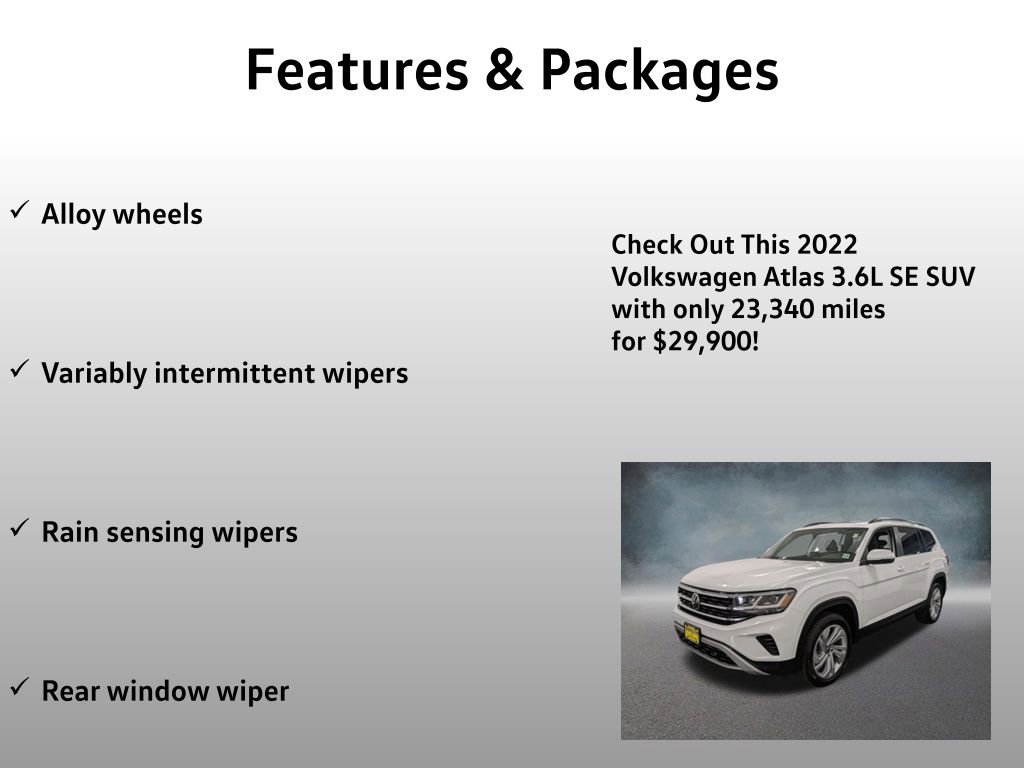 Features & Packages

✓ Alloy wheels

✓ Variably intermittent wipers

✓ Rain sensing wipers

✓ Rear window wiper

Check Out This 2022 Volkswagen Atlas 3.6L SE SUV with only 23,340 miles for $29,900!